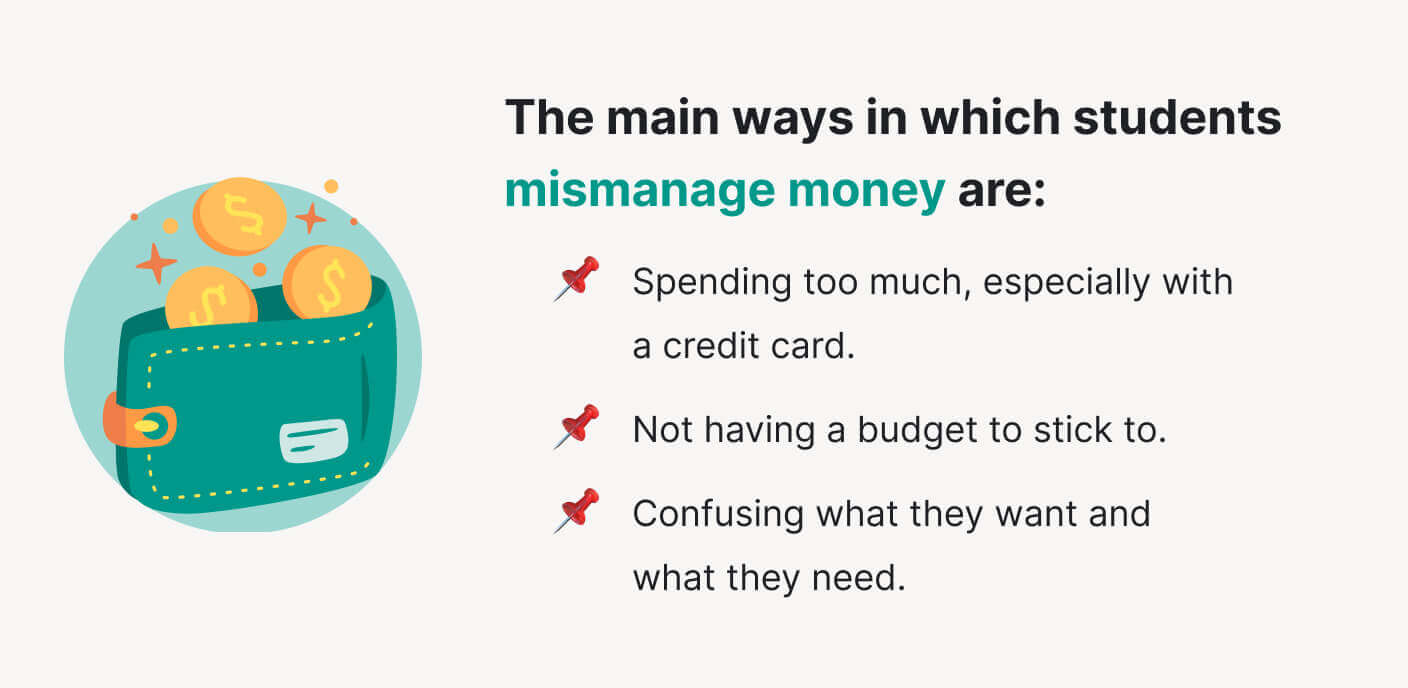 The main ways in which students mismanage money are:

📌 Spending too much, especially with a credit card.

📌 Not having a budget to stick to.

📌 Confusing what they want and what they need.